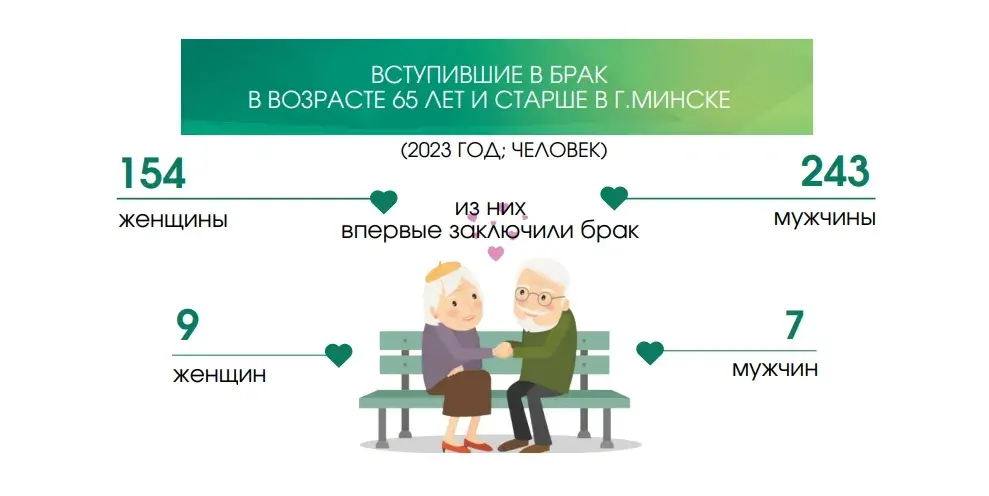 ВСТУПИВШИЕ В БРАК
В ВОЗРАСТЕ 65 ЛЕТ И СТАРШЕ В Г.МИНСКЕ

(2023 ГОД; ЧЕЛОВЕК)

154
женщины

243
мужчины

из них
впервые заключили брак

9
женщин

7
мужчин